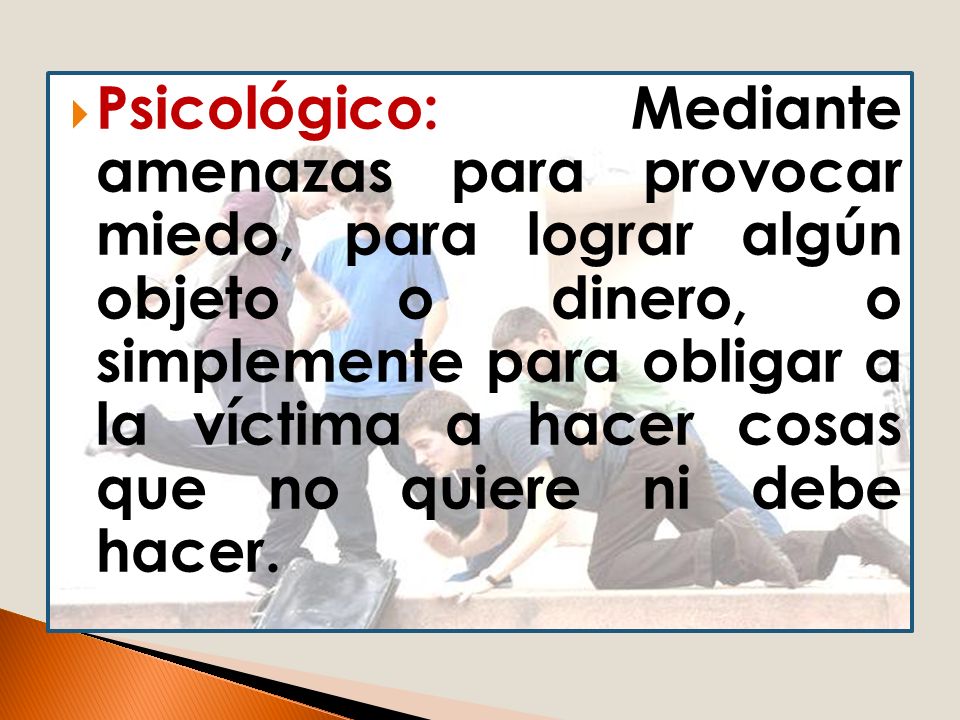 Psicológico: Mediante amenazas para provocar miedo, para lograr algún objeto o dinero, o simplemente para obligar a la víctima a hacer cosas que no quiere ni debe hacer.